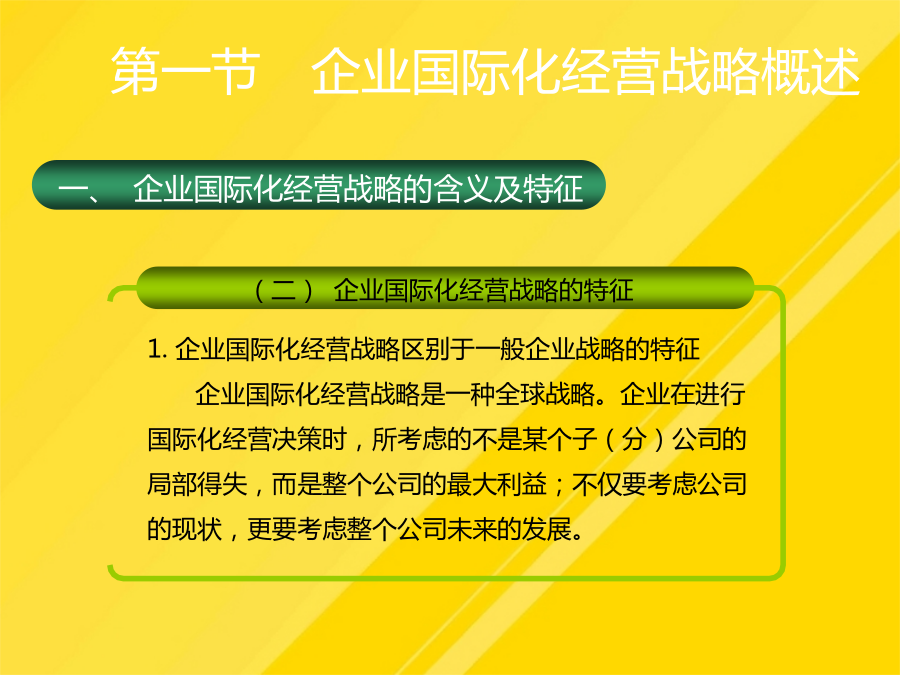 第一节　企业国际化经营战略概述

一、 企业国际化经营战略的含义及特征

（二） 企业国际化经营战略的特征

1. 企业国际化经营战略区别于一般企业战略的特征

企业国际化经营战略是一种全球战略。企业在进行国际化经营决策时，所考虑的不是某个子（分）公司的局部得失，而是整个公司的最大利益；不仅要考虑公司的现状，更要考虑整个公司未来的发展。